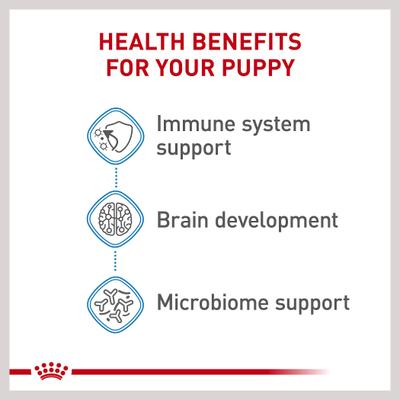 HEALTH BENEFITS FOR YOUR PUPPY

Immune system support

Brain development

Microbiome support